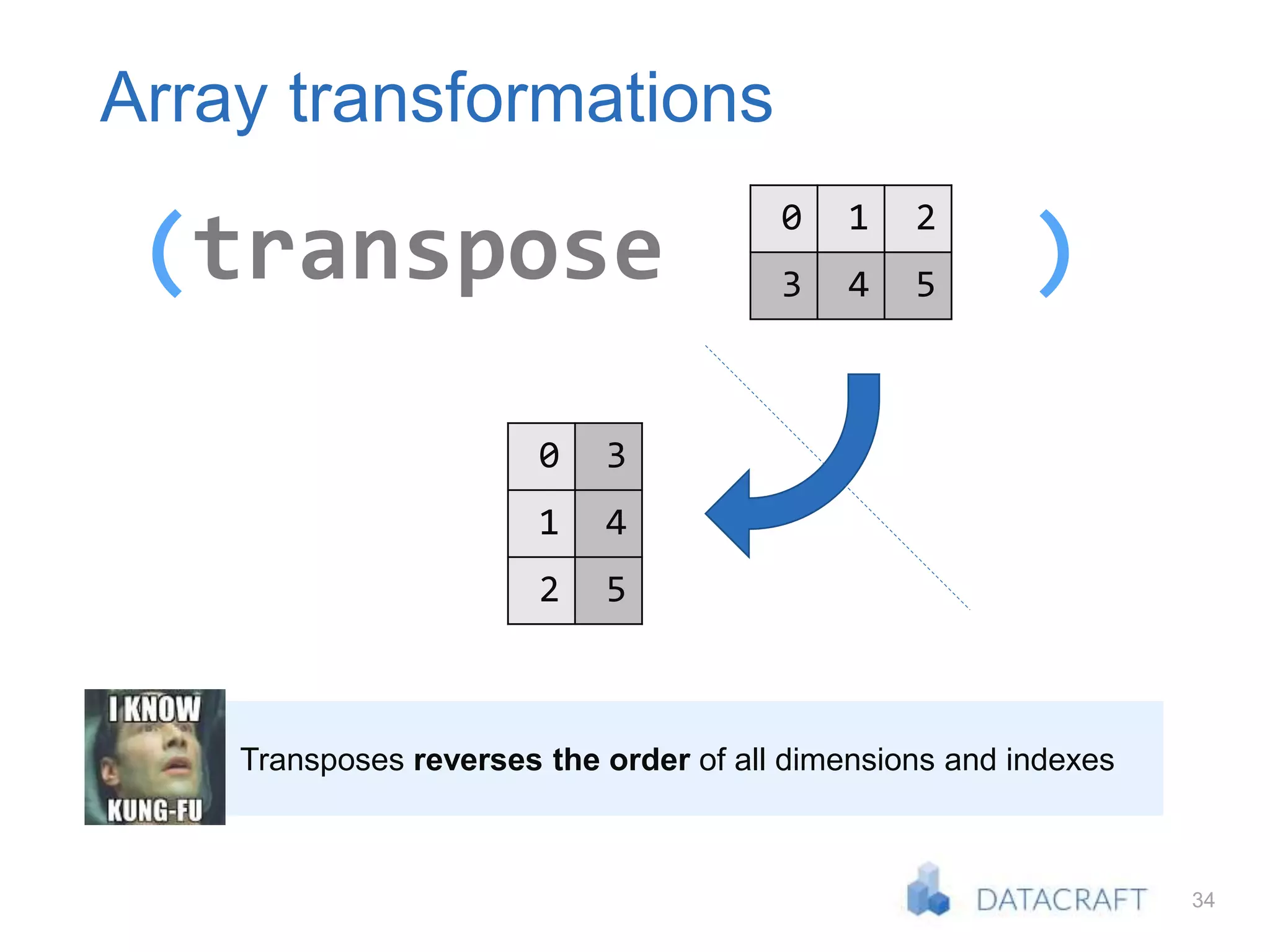 Array transformations

(transpose

| 0 | 1 | 2 |
|---|---|---|
| 3 | 4 | 5 |

)

| 0 | 3 |
|---|---|
| 1 | 4 |
| 2 | 5 |

I KNOW
KUNG-FU

Transposes **reverses the order** of all dimensions and indexes

DATACRAFT

34